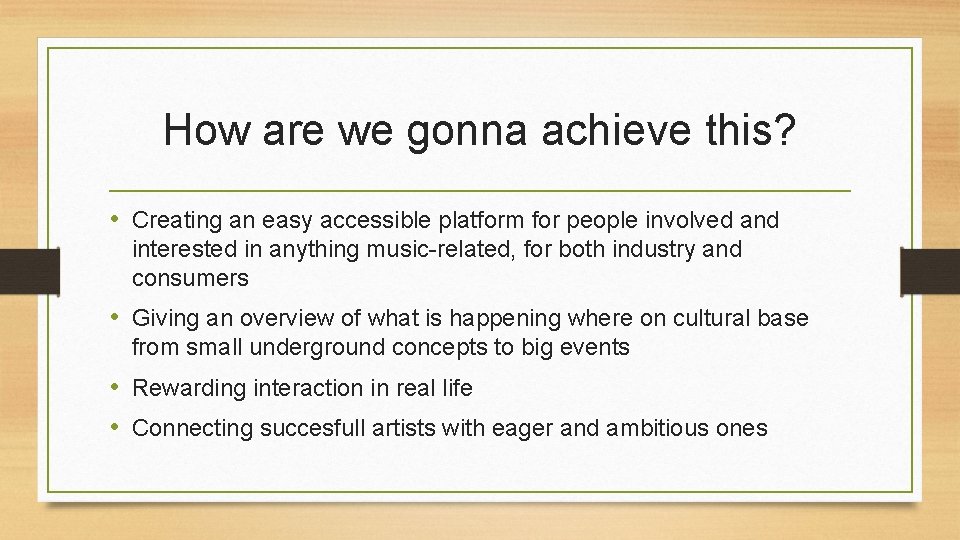 How are we gonna achieve this?

• Creating an easy accessible platform for people involved and interested in anything music-related, for both industry and consumers

• Giving an overview of what is happening where on cultural base from small underground concepts to big events

• Rewarding interaction in real life

• Connecting succesfull artists with eager and ambitious ones